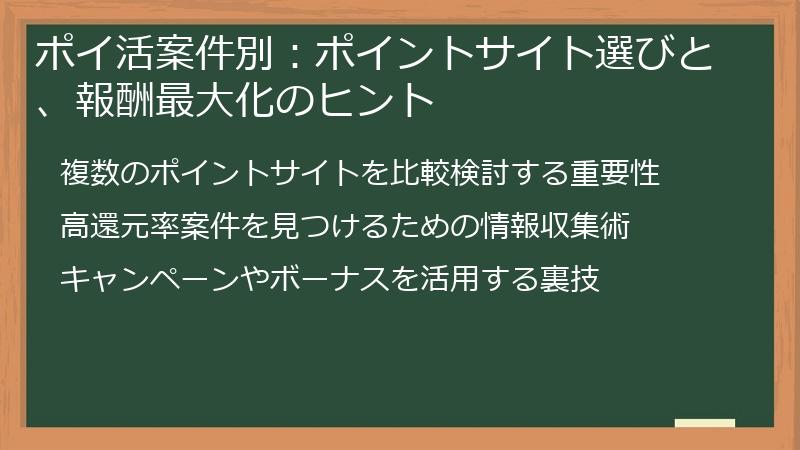 ポイ活案件別：ポイントサイト選びと、報酬最大化のヒント

複数のポイントサイトを比較検討する重要性

高還元率案件を見つけるための情報収集術

キャンペーンやボーナスを活用する裏技